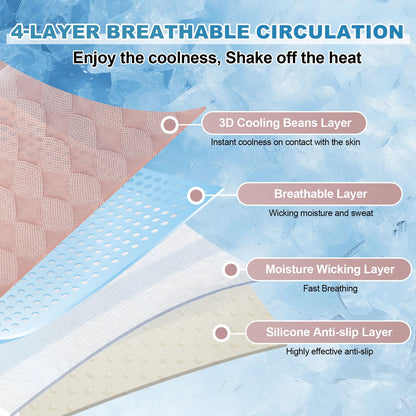 4-LAYER BREATHABLE CIRCULATION
Enjoy the coolness, Shake off the heat

3D Cooling Beans Layer
Instant coolness on contact with the skin

Breathable Layer
Wicking moisture and sweat

Moisture Wicking Layer
Fast Breathing

Silicone Anti-slip Layer
Highly effective anti-slip